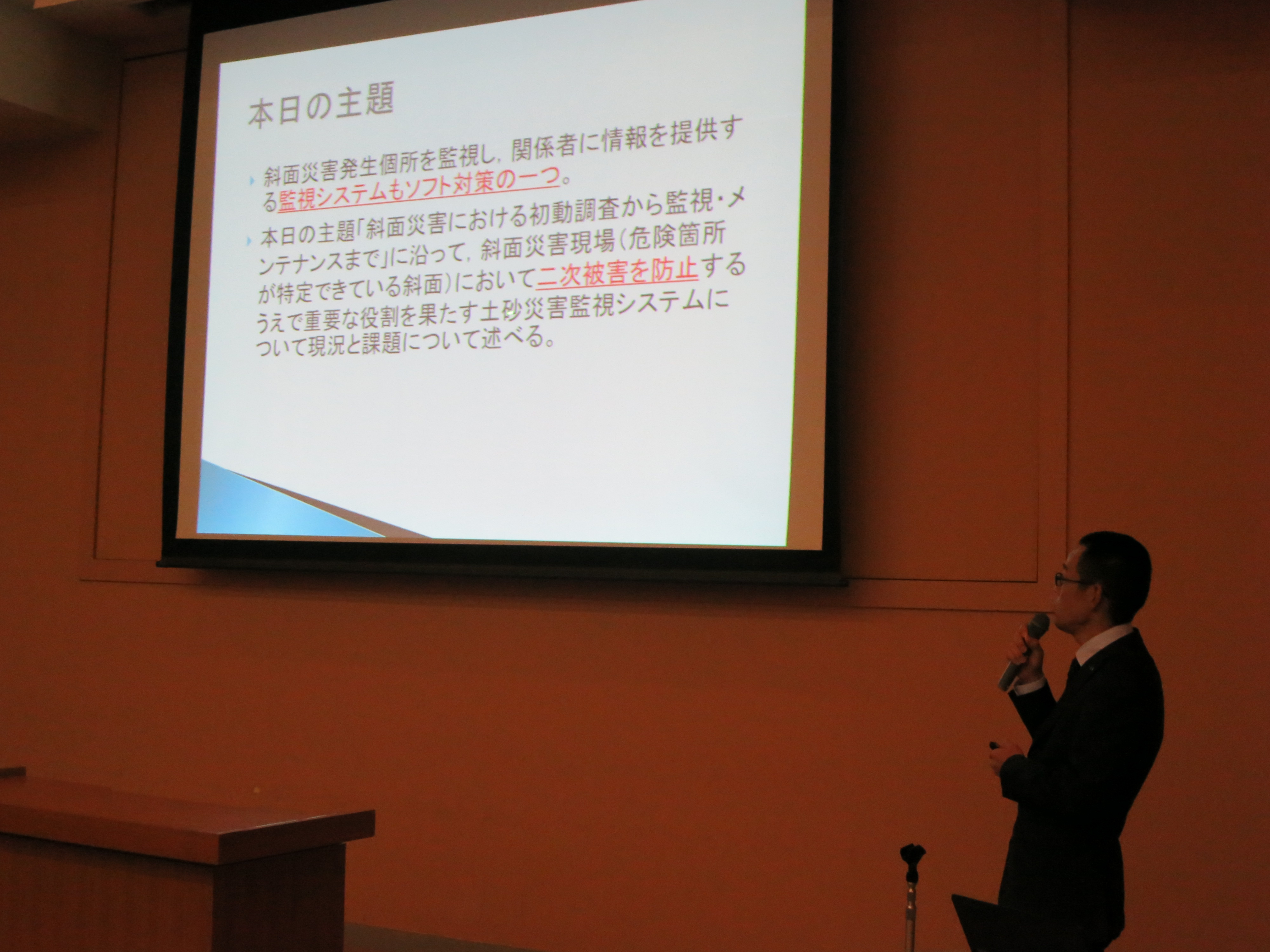 本日の主題

斜面災害発生個所を監視し，関係者に情報を提供する監視システムもソフト対策の一つ。

本日の主題「斜面災害における初動調査から監視・メンテナンスまで」に沿って，斜面災害現場（危険箇所が特定できている斜面）において二次被害を防止するうえで重要な役割を果たす土砂災害監視システムについて現況と課題について述べる。